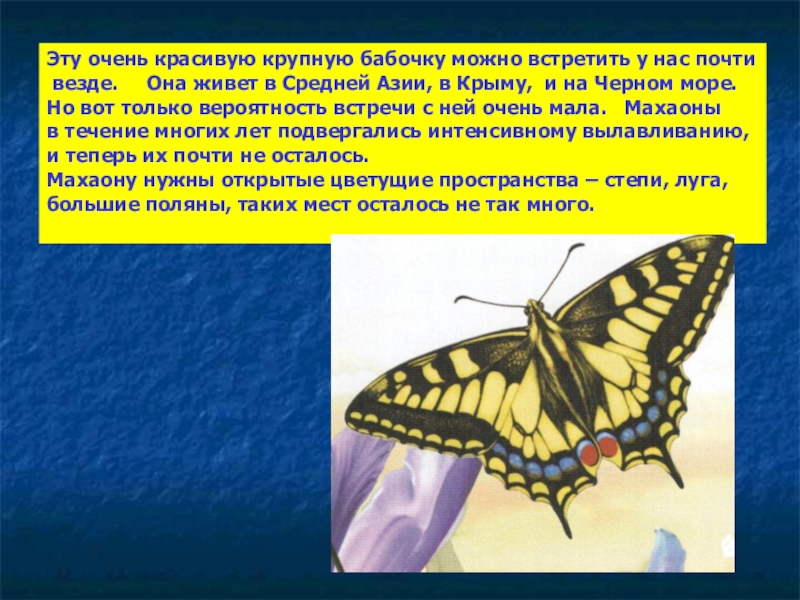 Эту очень красивую крупную бабочку можно встретить у нас почти везде. Она живет в Средней Азии, в Крыму, и на Черном море. Но вот только вероятность встречи с ней очень мала. Махаоны в течение многих лет подвергались интенсивному вылавливанию, и теперь их почти не осталось.
Махаону нужны открытые цветущие пространства – степи, луга, большие поляны, таких мест осталось не так много.